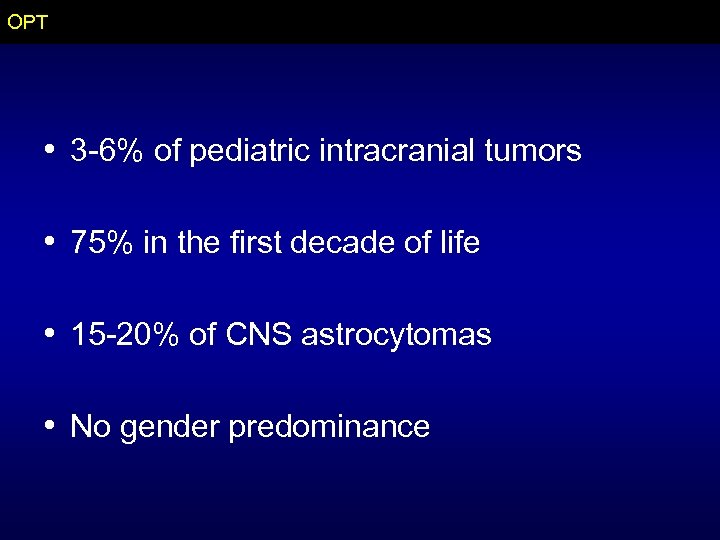 OPT

• 3-6% of pediatric intracranial tumors

• 75% in the first decade of life

• 15-20% of CNS astrocytomas

• No gender predominance